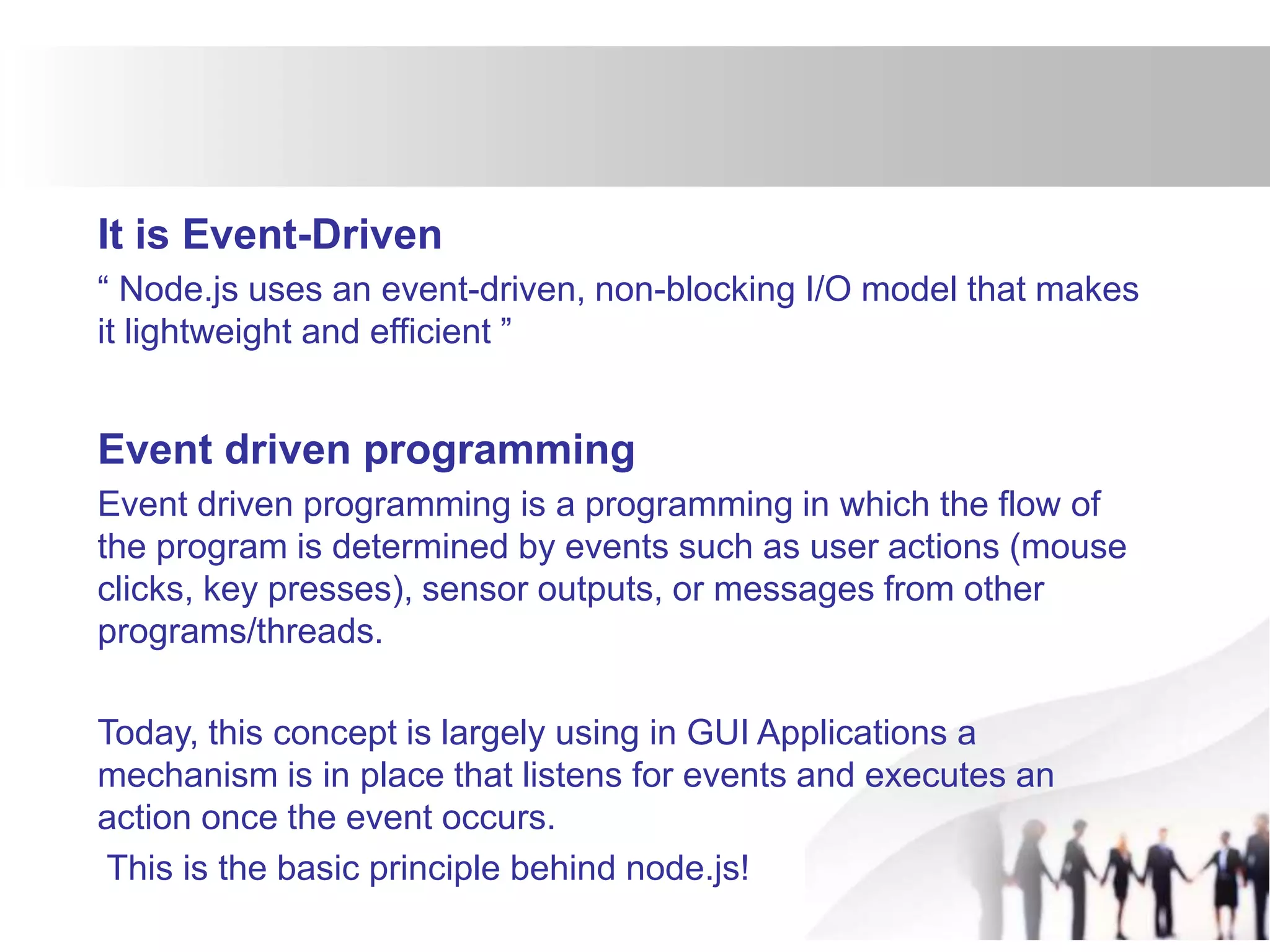 It is Event-Driven

“ Node.js uses an event-driven, non-blocking I/O model that makes it lightweight and efficient ”

Event driven programming

Event driven programming is a programming in which the flow of the program is determined by events such as user actions (mouse clicks, key presses), sensor outputs, or messages from other programs/threads.

Today, this concept is largely using in GUI Applications a mechanism is in place that listens for events and executes an action once the event occurs.

This is the basic principle behind node.js!